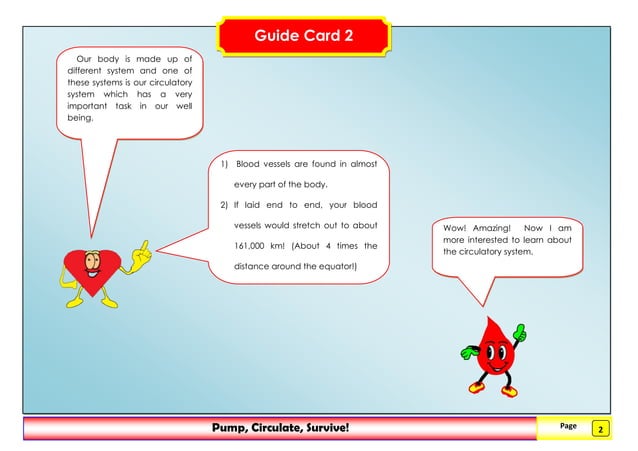 Guide Card 2

Our body is made up of different system and one of these systems is our circulatory system which has a very important task in our well being.

1) Blood vessels are found in almost every part of the body.
2) If laid end to end, your blood vessels would stretch out to about 161,000 km! (About 4 times the distance around the equator!)

Wow! Amazing! Now I am more interested to learn about the circulatory system.

Pump, Circulate, Survive!

Page 2